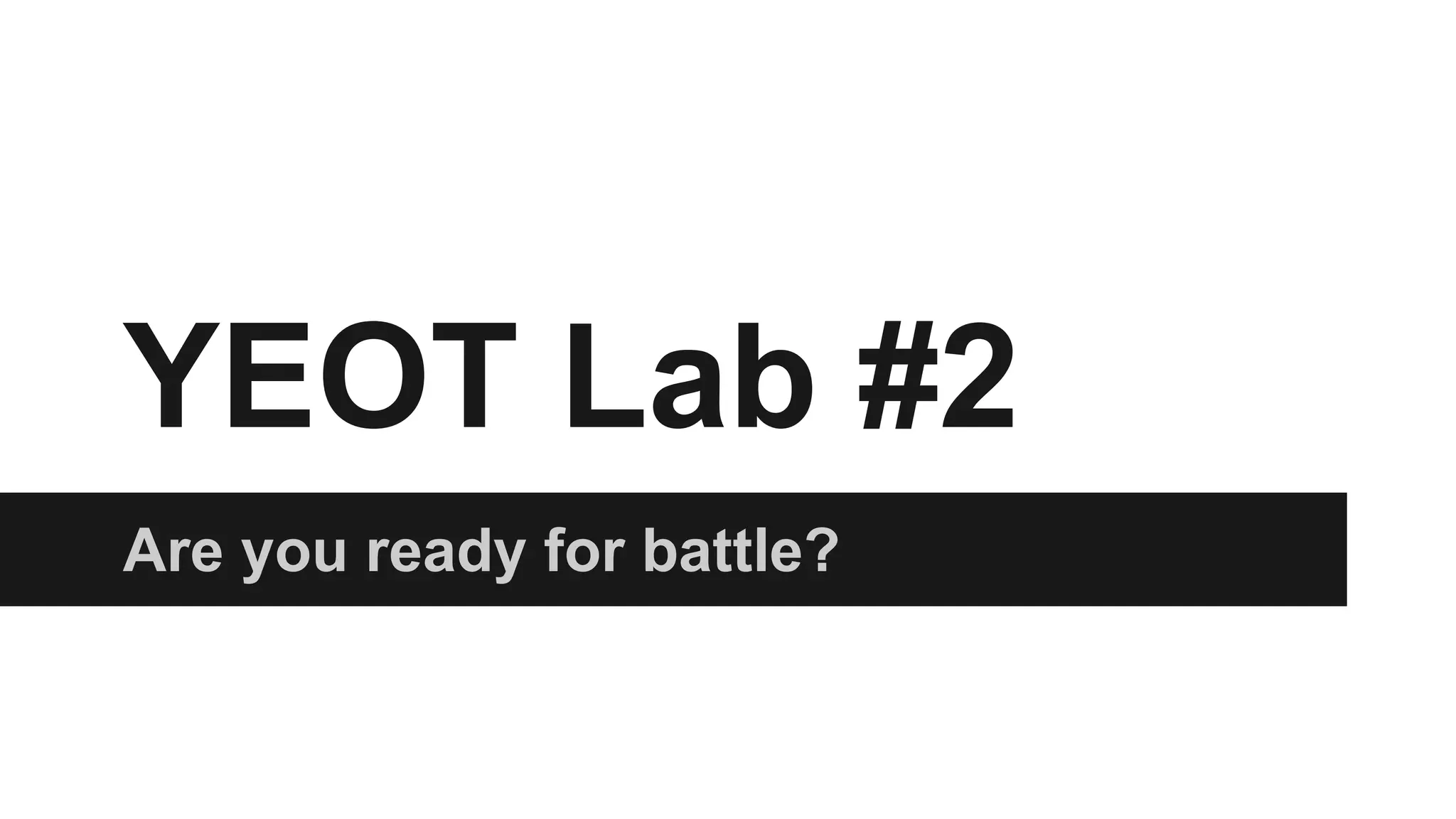 YEOT Lab #2

Are you ready for battle?